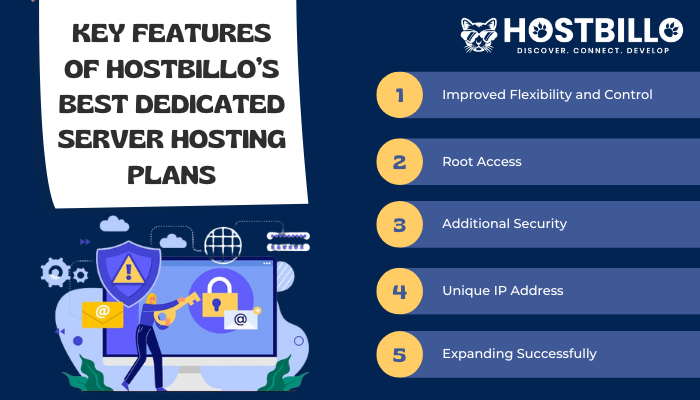 KEY FEATURES OF HOSTBILLO'S BEST DEDICATED SERVER HOSTING PLANS

HOSTBILLO
DISCOVER. CONNECT. DEVELOP

1 Improved Flexibility and Control

2 Root Access

3 Additional Security

4 Unique IP Address

5 Expanding Successfully